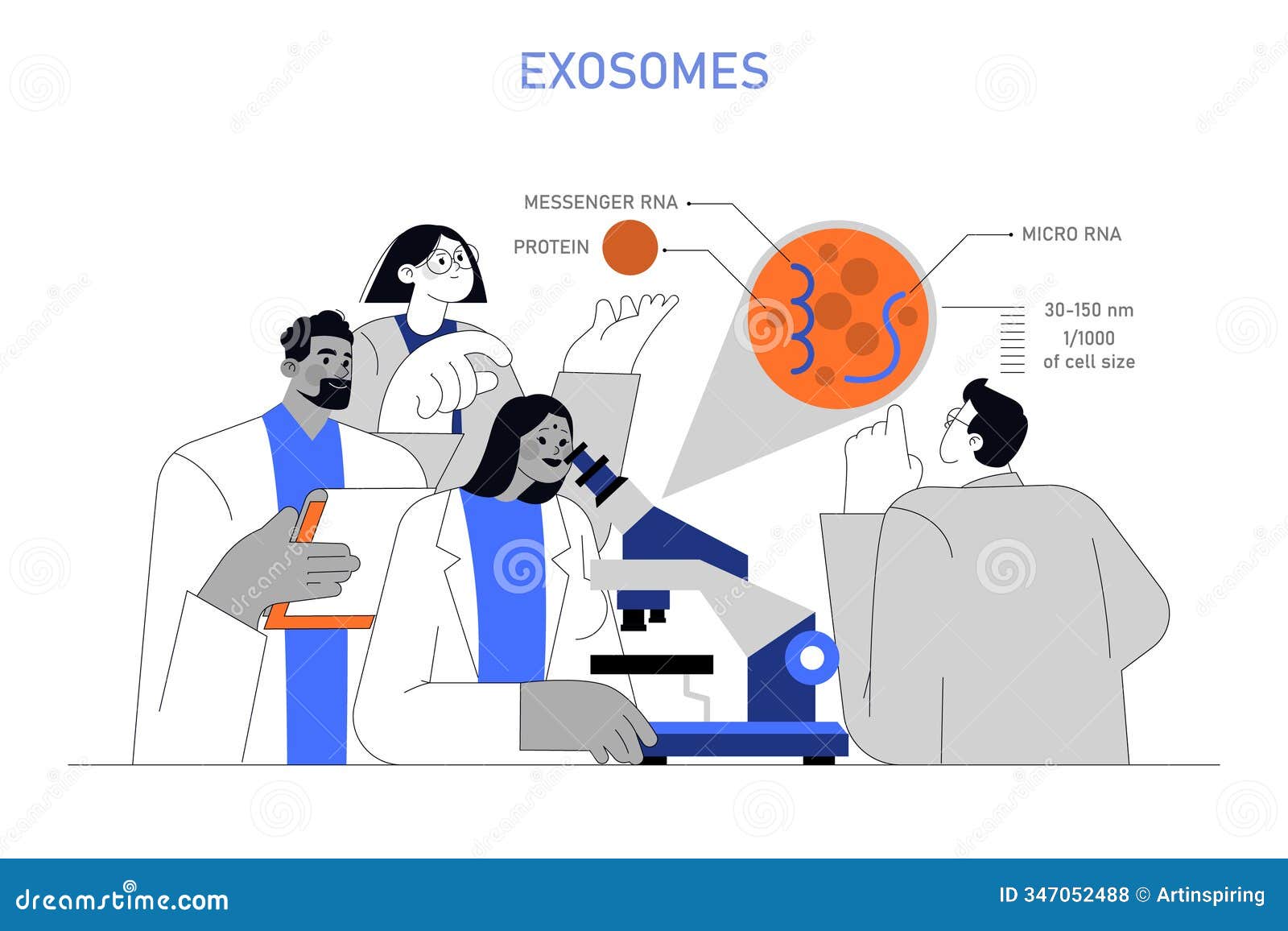 EXOSOMES

MESSENGER RNA

PROTEIN

MICRO RNA

30-150 nm
1/1000
of cell size

dreamstime.com

ID 347052488 © Artinspiring